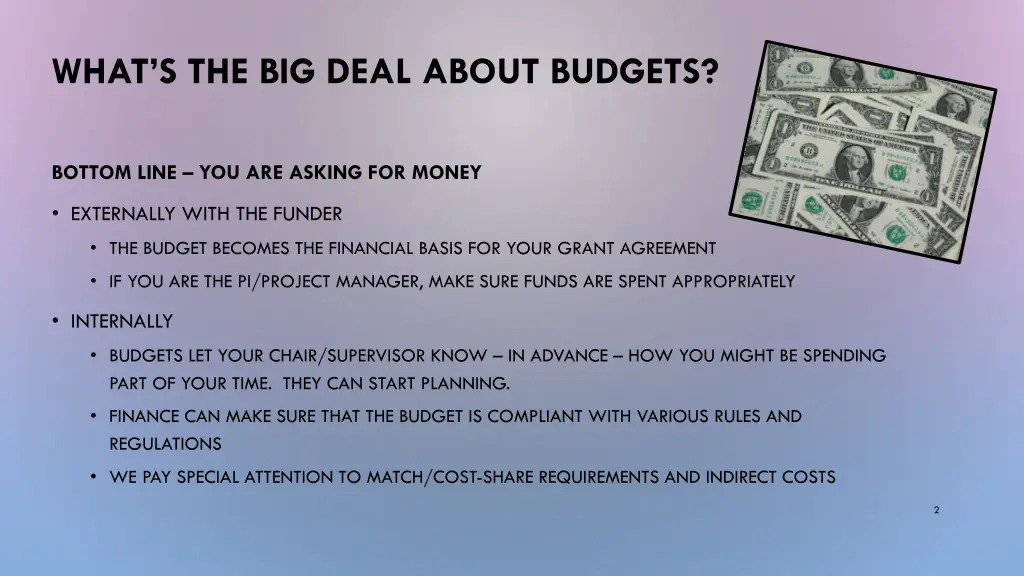 WHAT'S THE BIG DEAL ABOUT BUDGETS?

BOTTOM LINE – YOU ARE ASKING FOR MONEY

• EXTERNALLY WITH THE FUNDER
  • THE BUDGET BECOMES THE FINANCIAL BASIS FOR YOUR GRANT AGREEMENT
  • IF YOU ARE THE PI/PROJECT MANAGER, MAKE SURE FUNDS ARE SPENT APPROPRIATELY

• INTERNALLY
  • BUDGETS LET YOUR CHAIR/SUPERVISOR KNOW – IN ADVANCE – HOW YOU MIGHT BE SPENDING PART OF YOUR TIME. THEY CAN START PLANNING.
  • FINANCE CAN MAKE SURE THAT THE BUDGET IS COMPLIANT WITH VARIOUS RULES AND REGULATIONS
  • WE PAY SPECIAL ATTENTION TO MATCH/COST-SHARE REQUIREMENTS AND INDIRECT COSTS

2